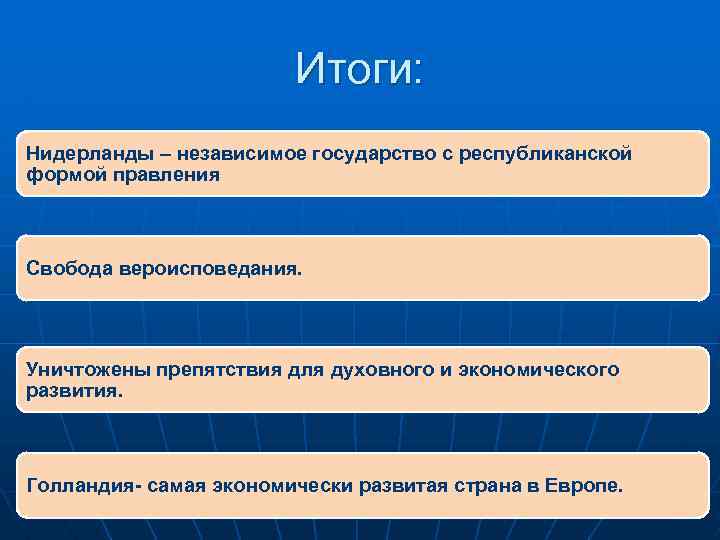 Итоги:

Нидерланды – независимое государство с республиканской формой правления

Свобода вероисповедания.

Уничтожены препятствия для духовного и экономического развития.

Голландия- самая экономически развитая страна в Европе.